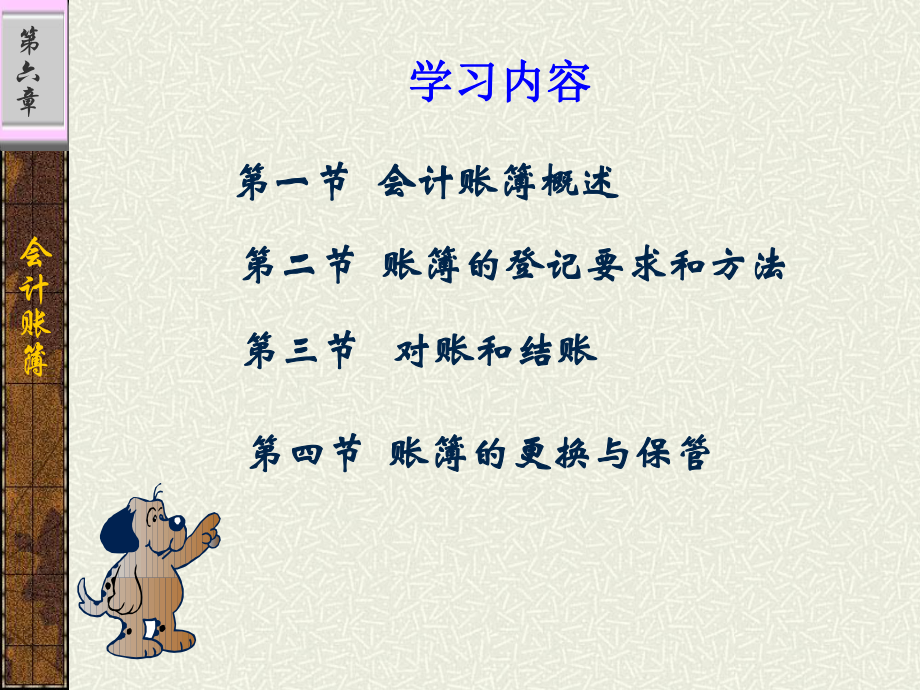 第六章

会计账簿

学习内容

第一节 会计账簿概述

第二节 账簿的登记要求和方法

第三节 对账和结账

第四节 账簿的更换与保管